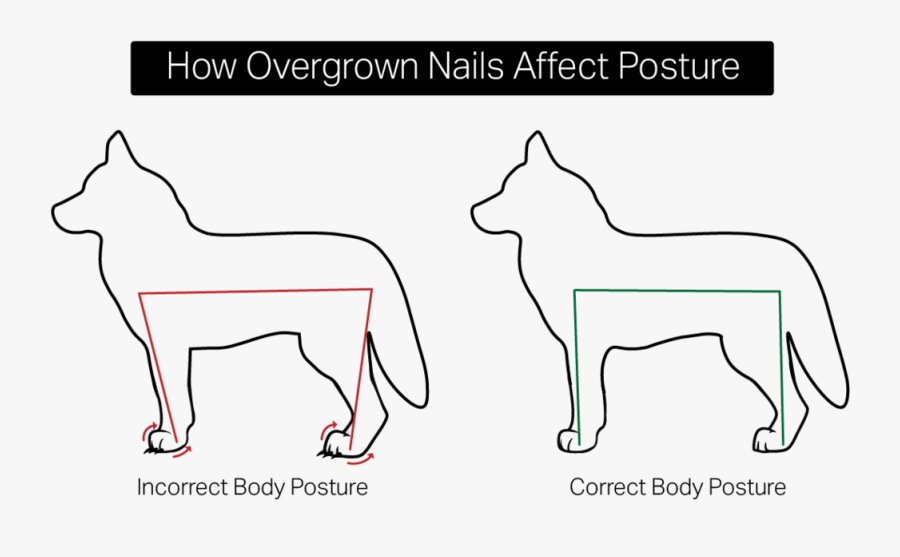 How Overgrown Nails Affect Posture

Incorrect Body Posture

Correct Body Posture